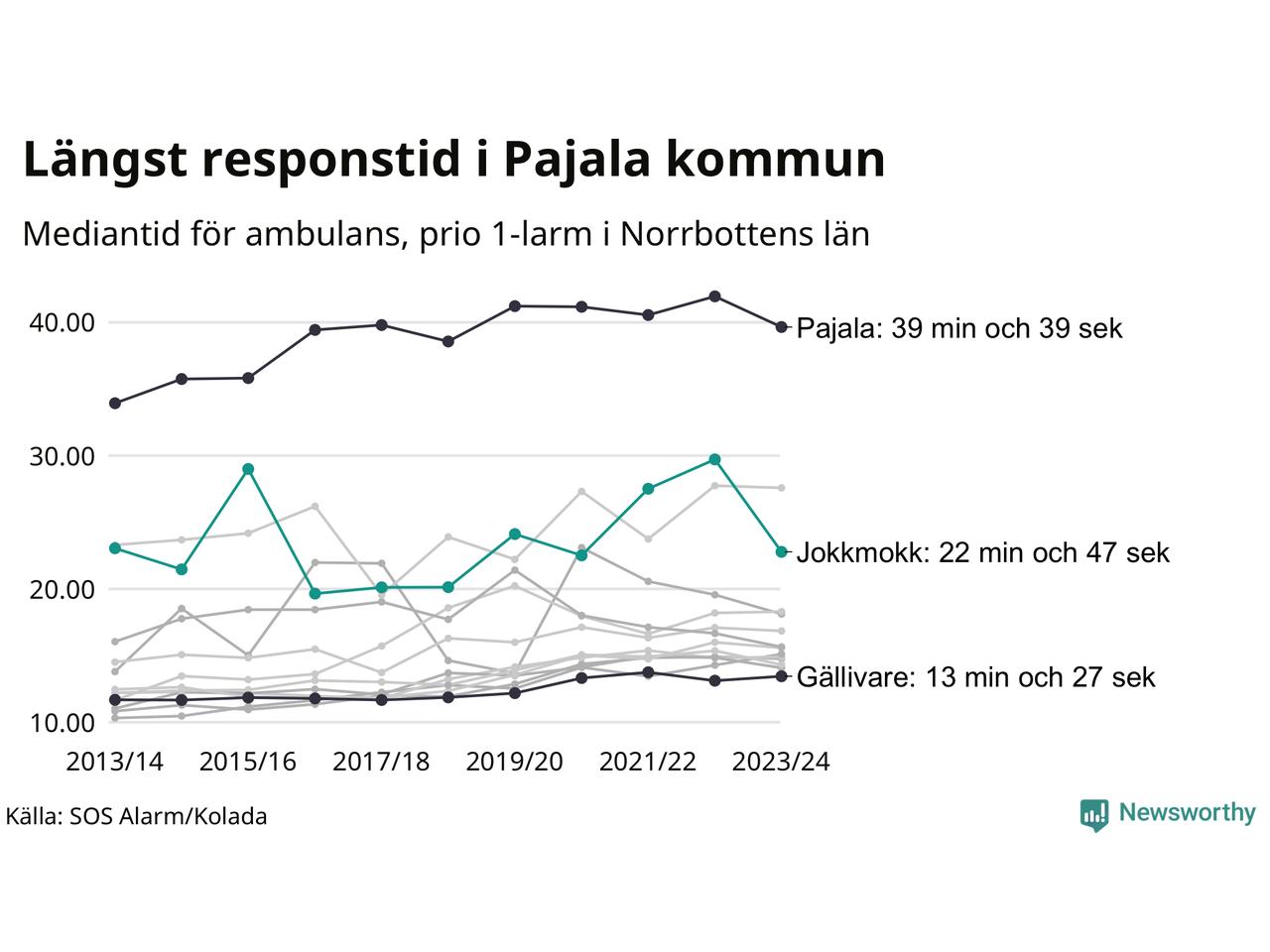 Längst responstid i Pajala kommun

Mediantid för ambulans, prio 1-larm i Norrbottens län

40.00
30.00
20.00
10.00

Pajala: 39 min och 39 sek
Jokkmokk: 22 min och 47 sek
Gällivare: 13 min och 27 sek

2013/14 2015/16 2017/18 2019/20 2021/22 2023/24

Källa: SOS Alarm/Kolada

Newsworthy